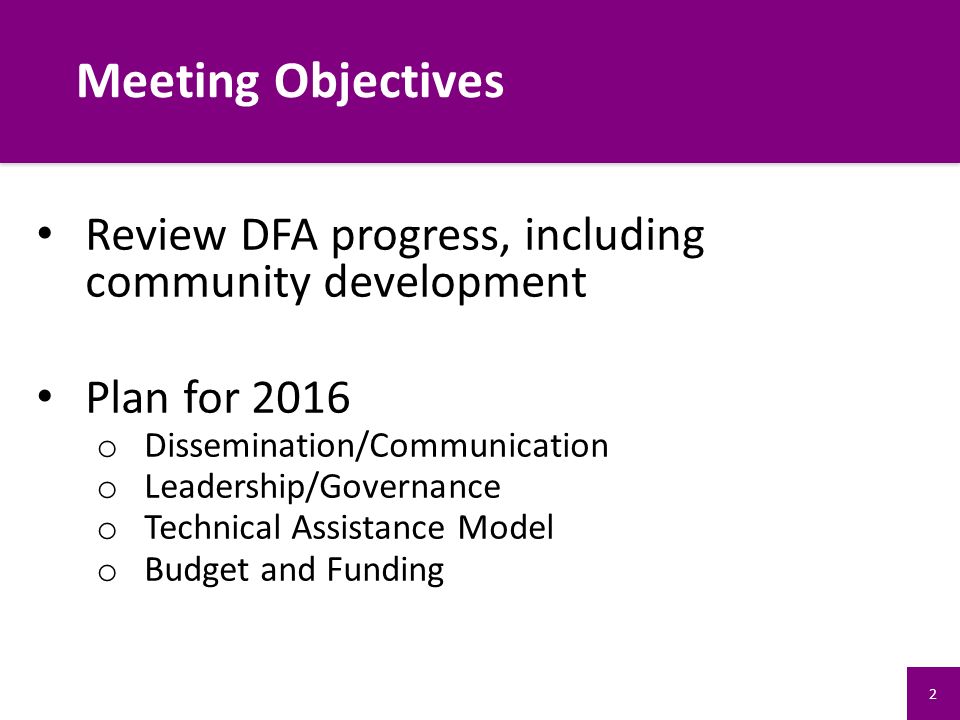 Meeting Objectives

• Review DFA progress, including community development

• Plan for 2016
o Dissemination/Communication
o Leadership/Governance
o Technical Assistance Model
o Budget and Funding

2